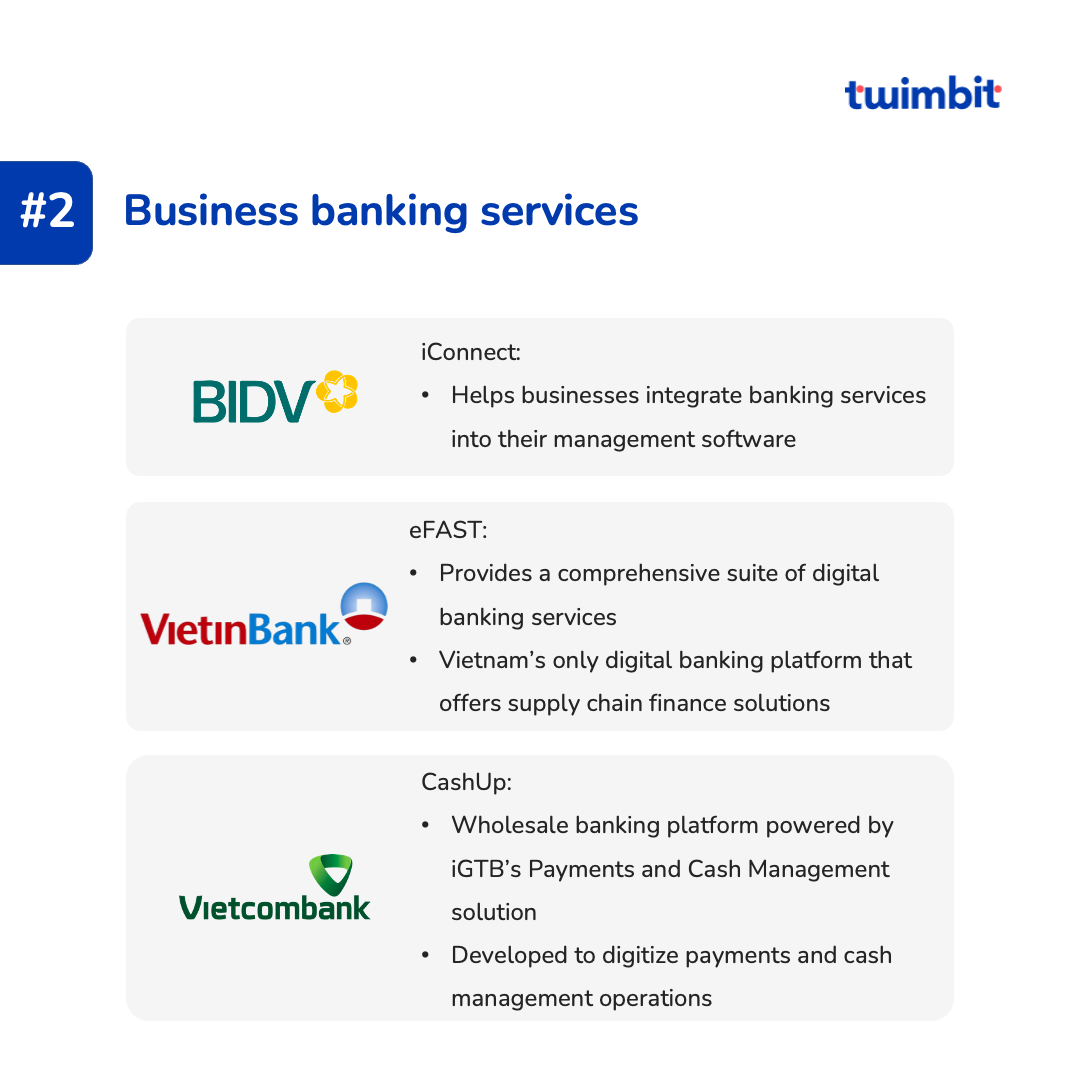 twimbit

#2 Business banking services

BIDV

iConnect:

• Helps businesses integrate banking services into their management software

VietinBank

eFAST:

• Provides a comprehensive suite of digital banking services
• Vietnam's only digital banking platform that offers supply chain finance solutions

Vietcombank

CashUp:

• Wholesale banking platform powered by iGTB's Payments and Cash Management solution
• Developed to digitize payments and cash management operations